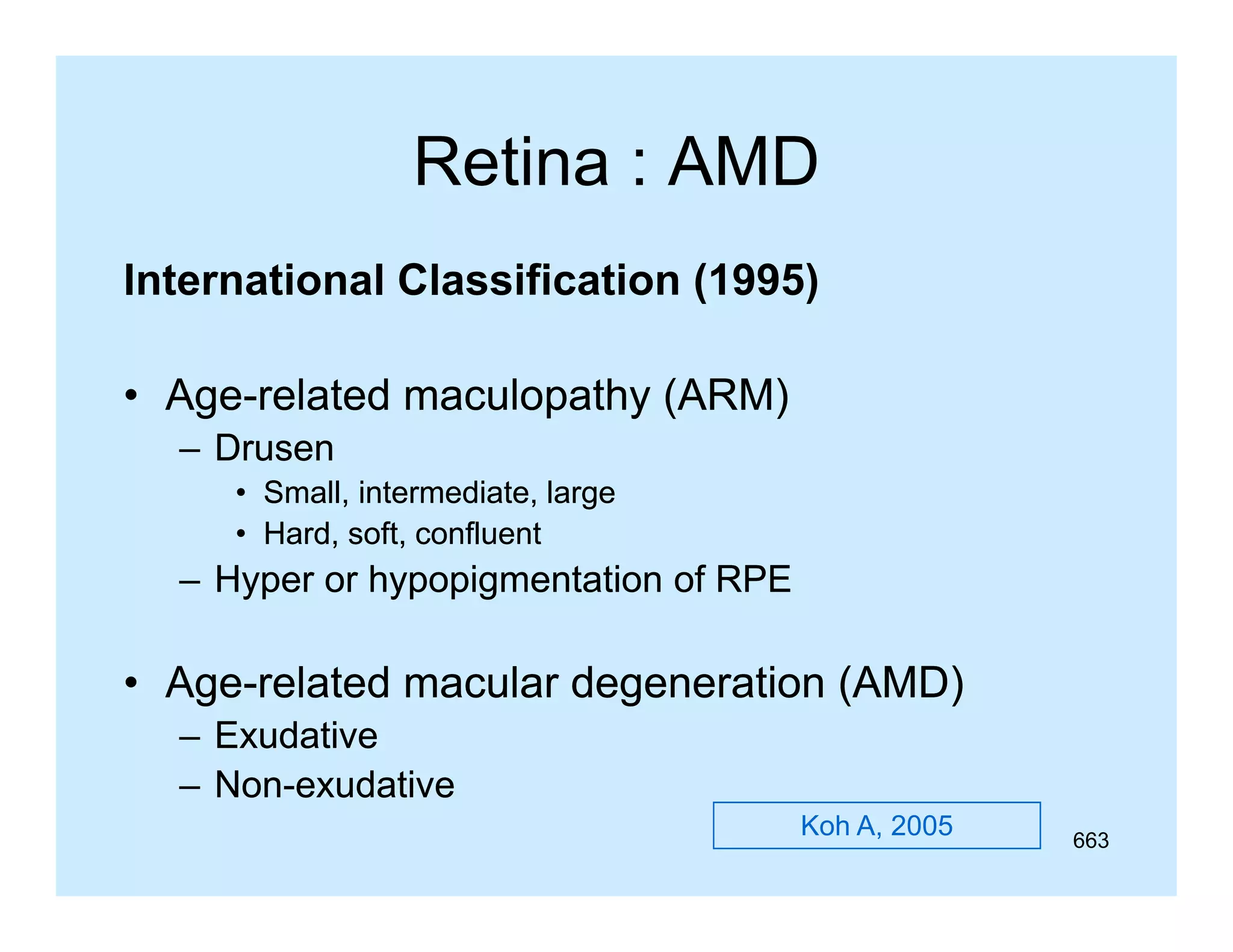 Retina : AMD

International Classification (1995)

• Age-related maculopathy (ARM)
  – Drusen
    • Small, intermediate, large
    • Hard, soft, confluent
  – Hyper or hypopigmentation of RPE

• Age-related macular degeneration (AMD)
  – Exudative
  – Non-exudative

Koh A, 2005

663